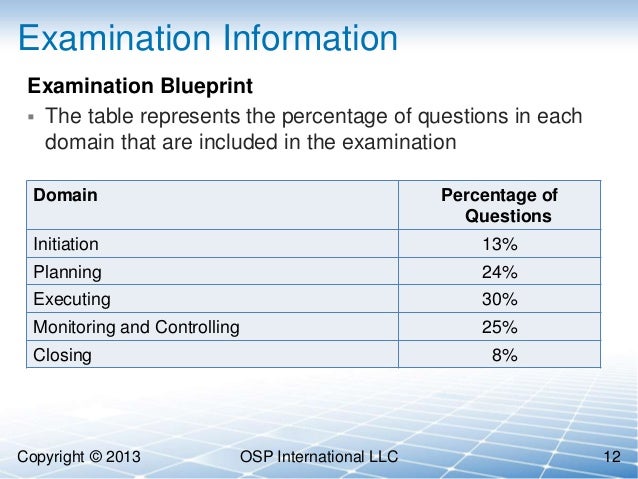 Examination Information

Examination Blueprint

▪ The table represents the percentage of questions in each domain that are included in the examination

| Domain | Percentage of Questions |
|---|---|
| Initiation | 13% |
| Planning | 24% |
| Executing | 30% |
| Monitoring and Controlling | 25% |
| Closing | 8% |

Copyright © 2013 OSP International LLC 12